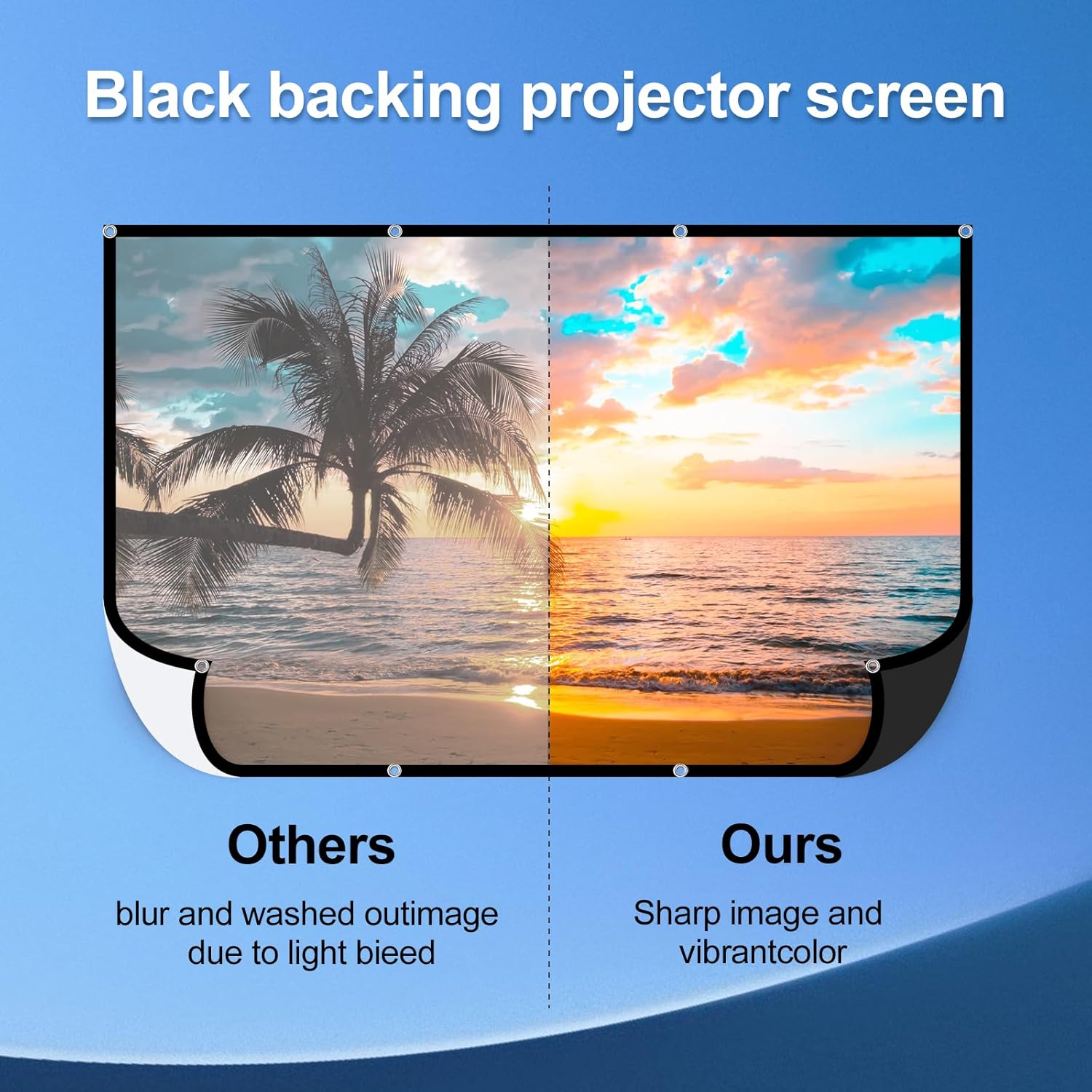 Black backing projector screen

Others

blur and washed outimage due to light bieed

Ours

Sharp image and vibrantcolor